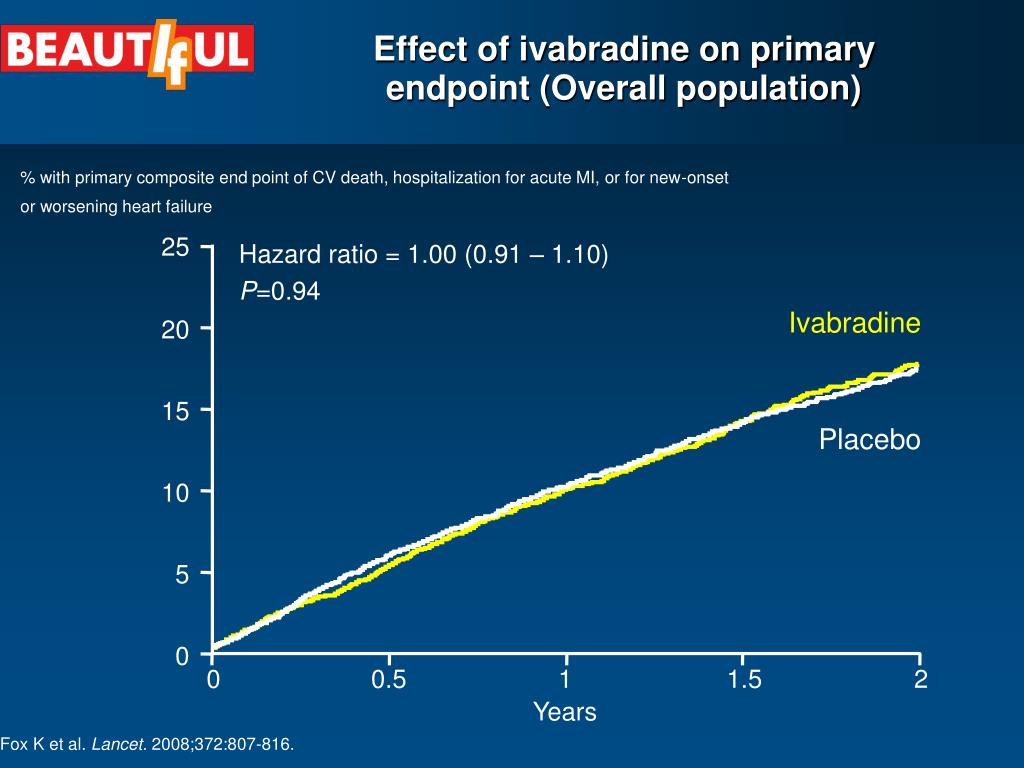 BEAUTIfUL

Effect of ivabradine on primary endpoint (Overall population)

% with primary composite end point of CV death, hospitalization for acute MI, or for new-onset or worsening heart failure

Hazard ratio = 1.00 (0.91 – 1.10)
P=0.94

Ivabradine

Placebo

25
20
15
10
5
0

0
0.5
1
1.5
2
Years

Fox K et al. Lancet. 2008;372:807-816.